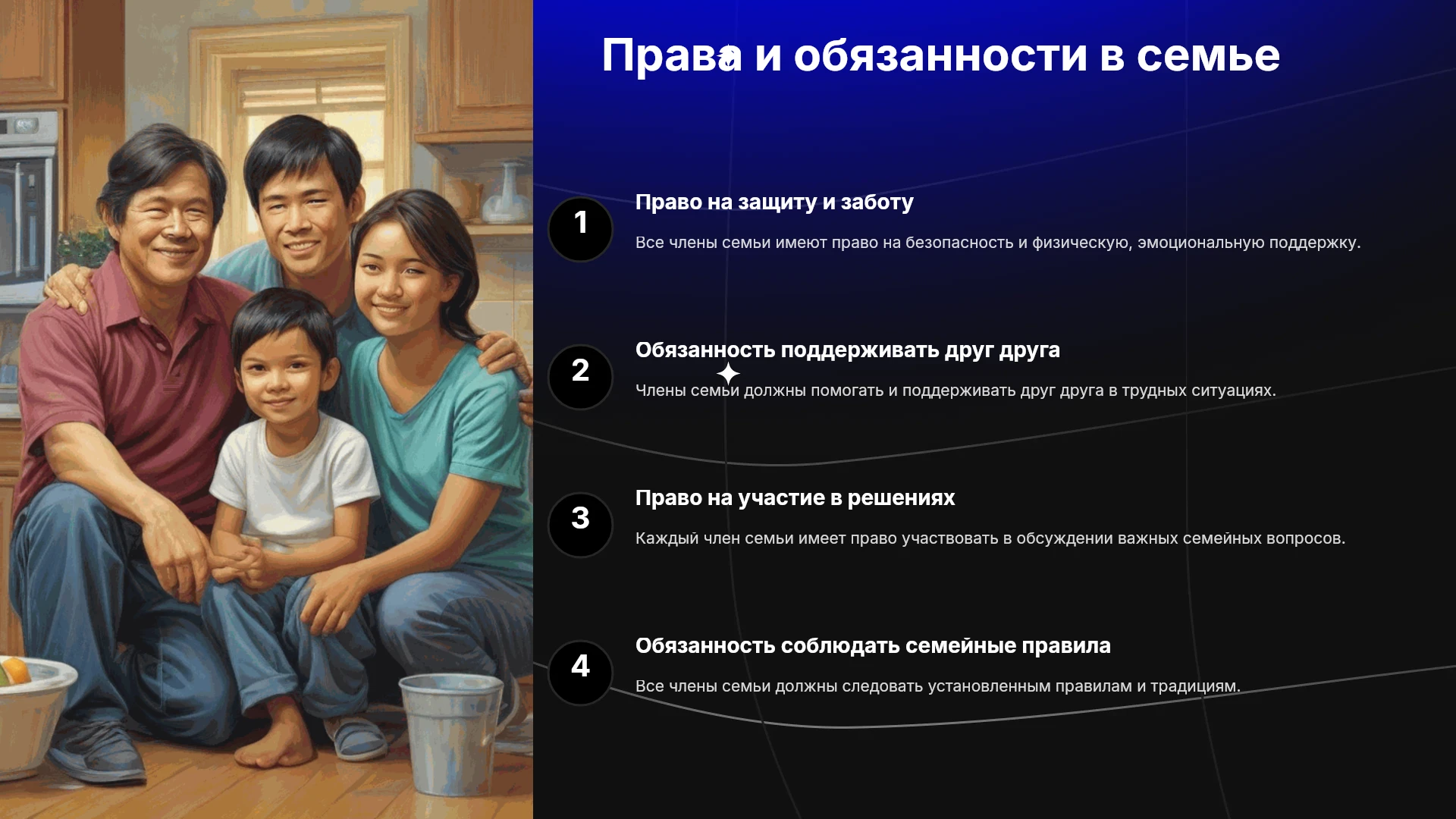 Права и обязанности в семье

1

Право на защиту и заботу

Все члены семьи имеют право на безопасность и физическую, эмоциональную поддержку.

2

Обязанность поддерживать друг друга

Члены семьи должны помогать и поддерживать друг друга в трудных ситуациях.

3

Право на участие в решениях

Каждый член семьи имеет право участвовать в обсуждении важных семейных вопросов.

4

Обязанность соблюдать семейные правила

Все члены семьи должны следовать установленным правилам и традициям.